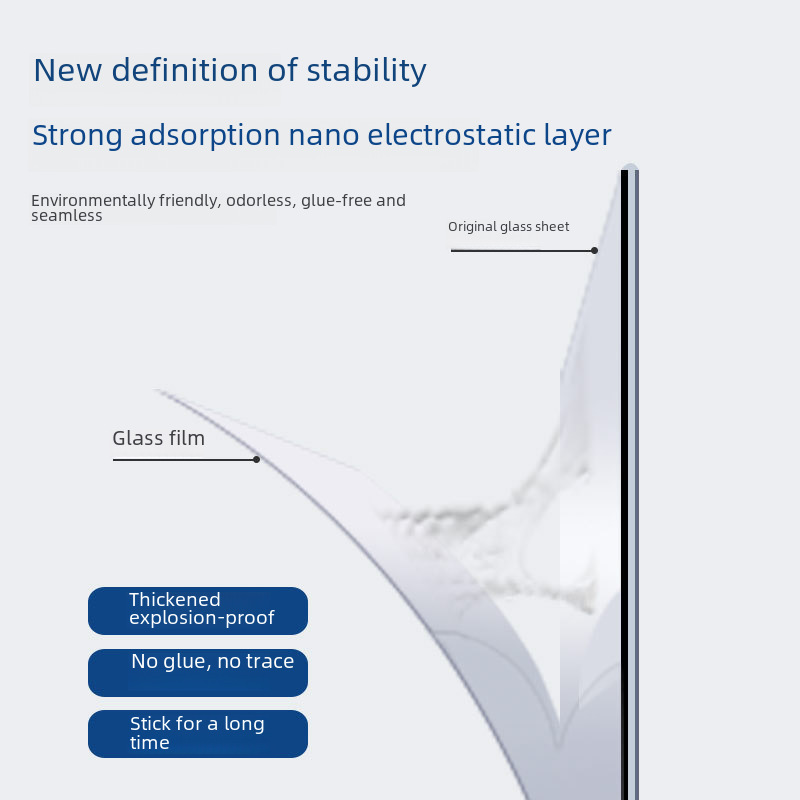 New definition of stability

Strong adsorption nano electrostatic layer

Environmentally friendly, odorless, glue-free and seamless

Original glass sheet

Glass film

Thickened explosion-proof

No glue, no trace

Stick for a long time